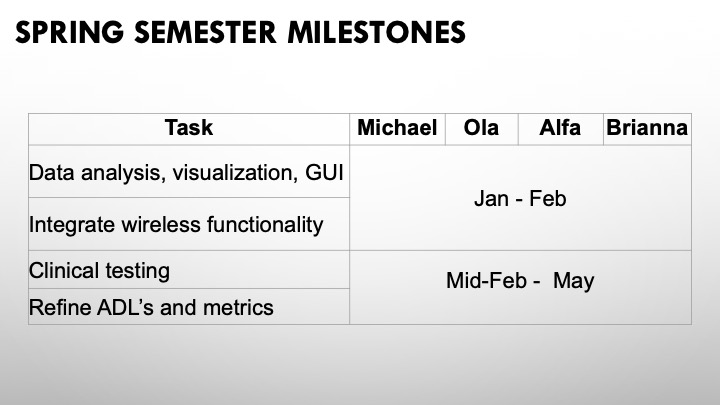 SPRING SEMESTER MILESTONES

| Task | Michael | Ola | Alfa | Brianna |
|---|---|---|---|---|
| Data analysis, visualization, GUI | Jan - Feb | | | |
| Integrate wireless functionality | | | | |
| Clinical testing | Mid-Feb - May | | | |
| Refine ADL's and metrics | | | | |